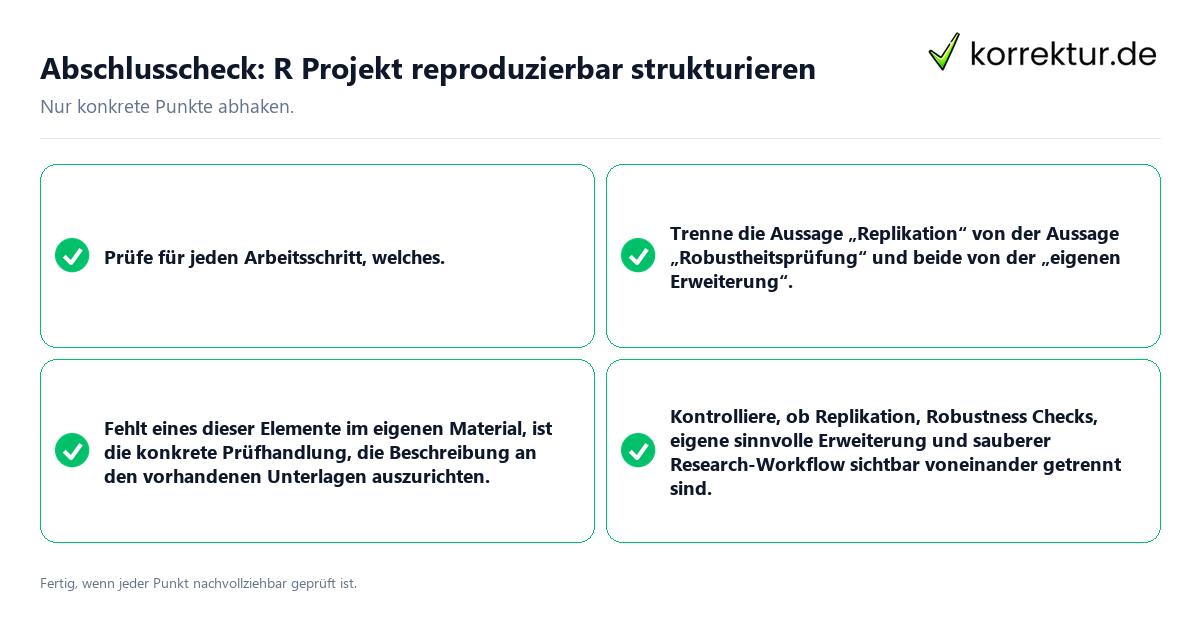 Abschlusscheck: R Projekt reproduzierbar strukturieren

korrektur.de

Nur konkrete Punkte abhaken.

Prüfe für jeden Arbeitsschritt, welches.

Trenne die Aussage „Replikation“ von der Aussage „Robustheitsprüfung“ und beide von der „eigenen Erweiterung“.

Fehlt eines dieser Elemente im eigenen Material, ist die konkrete Prüfhandlung, die Beschreibung an den vorhandenen Unterlagen auszurichten.

Kontrolliere, ob Replikation, Robustness Checks, eigene sinnvolle Erweiterung und sauberer Research-Workflow sichtbar voneinander getrennt sind.

Fertig, wenn jeder Punkt nachvollziehbar geprüft ist.